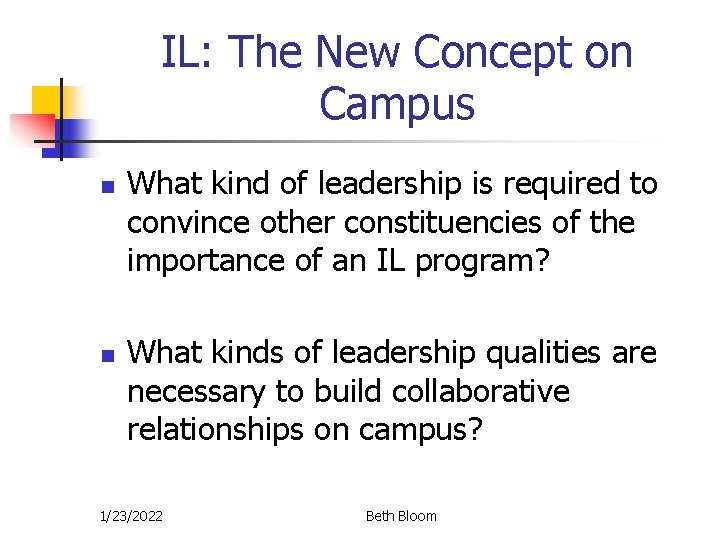 IL: The New Concept on Campus

What kind of leadership is required to convince other constituencies of the importance of an IL program?

What kinds of leadership qualities are necessary to build collaborative relationships on campus?

1/23/2022

Beth Bloom